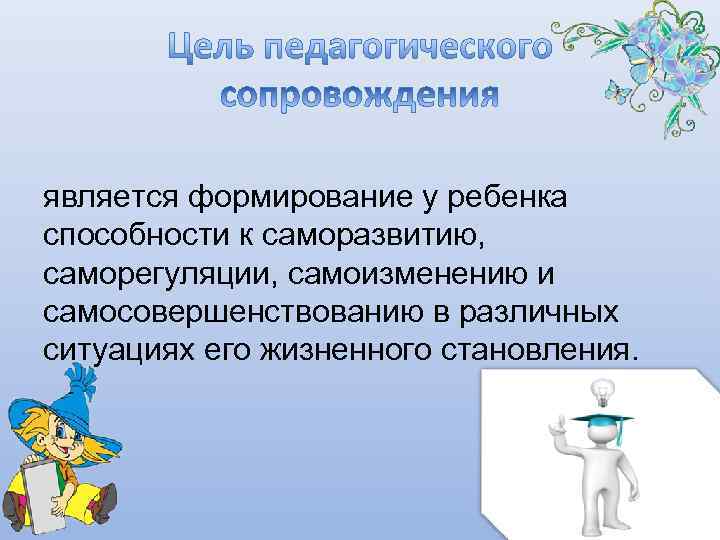 Цель педагогического сопровождения

является формирование у ребенка способности к саморазвитию, саморегуляции, самоизменению и самосовершенствованию в различных ситуациях его жизненного становления.